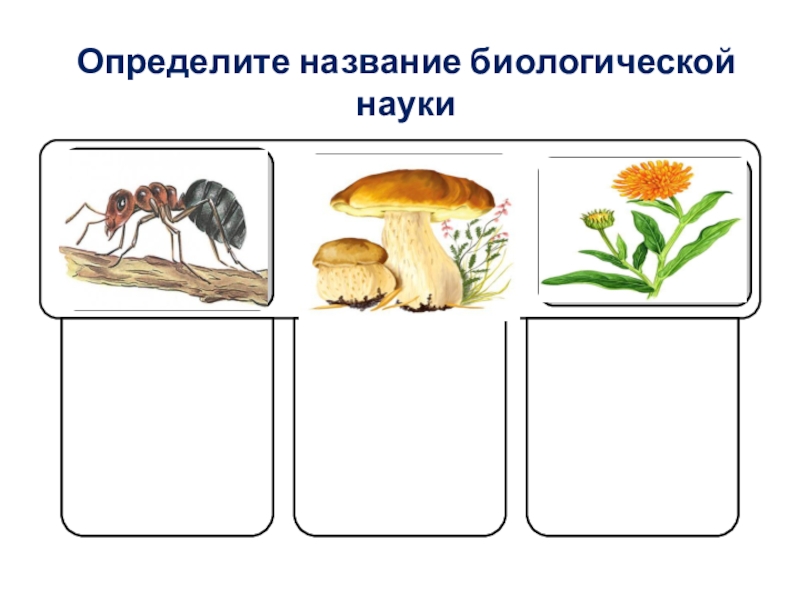 Определите название биологической науки